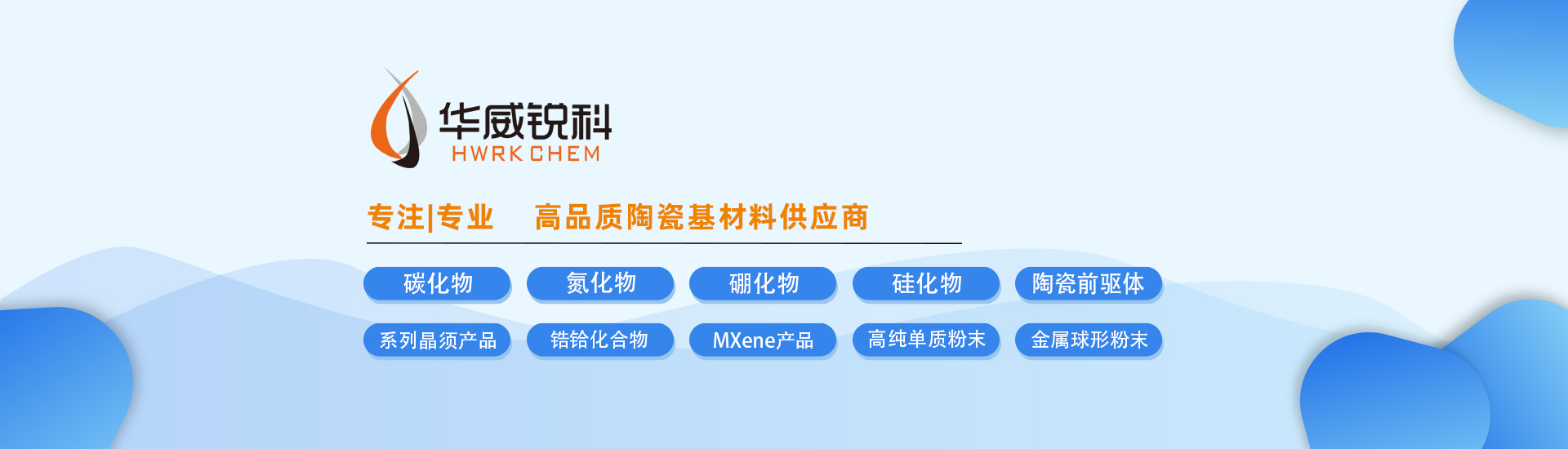 华威锐科
HWRK CHEM

专注|专业　高品质陶瓷基材料供应商

碳化物　氮化物　硼化物　硅化物　陶瓷前驱体

系列晶须产品　锆铪化合物　MXene产品　高纯单质粉末　金属球形粉末